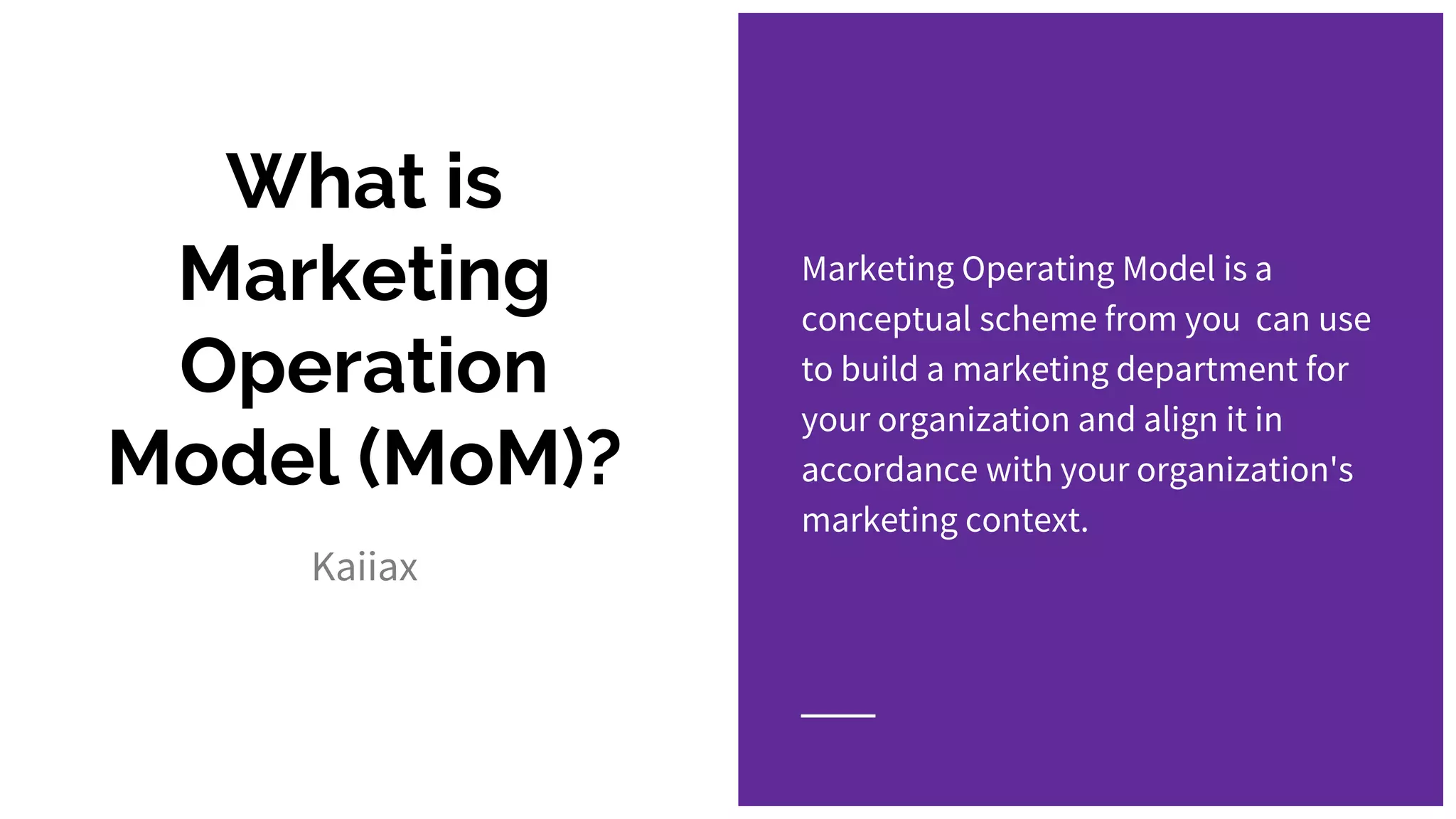 What is Marketing Operation Model (MoM)?

Kaiiax

Marketing Operating Model is a conceptual scheme from you can use to build a marketing department for your organization and align it in accordance with your organization's marketing context.